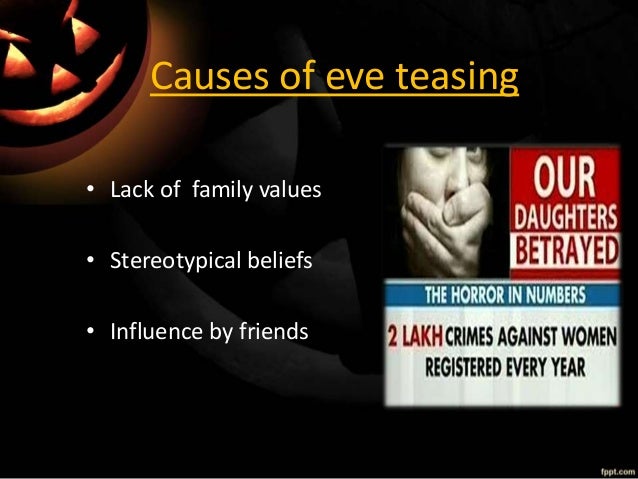 Causes of eve teasing

• Lack of family values

• Stereotypical beliefs

• Influence by friends

OUR DAUGHTERS BETRAYED

THE HORROR IN NUMBERS

2 LAKH CRIMES AGAINST WOMEN REGISTERED EVERY YEAR

fppt.com